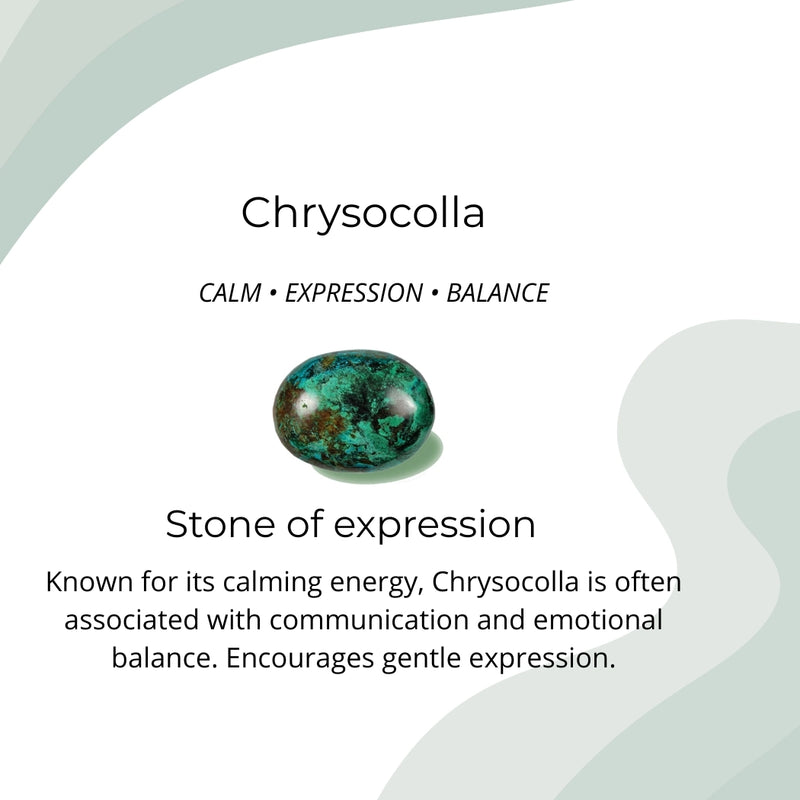 Chrysocolla

CALM • EXPRESSION • BALANCE

Stone of expression

Known for its calming energy, Chrysocolla is often associated with communication and emotional balance. Encourages gentle expression.